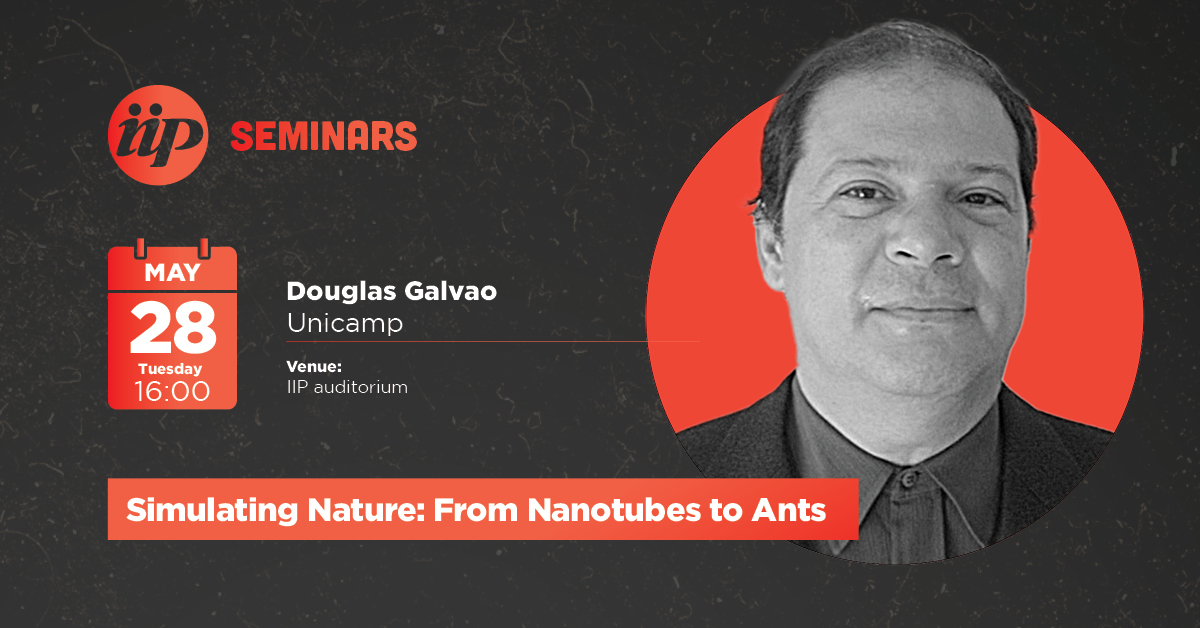 iip SEMINARS

MAY
28
Tuesday
16:00

Douglas Galvao
Unicamp

Venue:
IIP auditorium

Simulating Nature: From Nanotubes to Ants